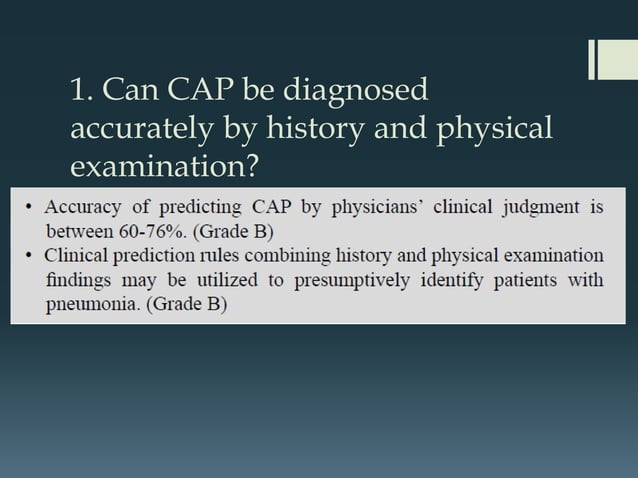 1. Can CAP be diagnosed accurately by history and physical examination?

• Accuracy of predicting CAP by physicians' clinical judgment is between 60-76%. (Grade B)
• Clinical prediction rules combining history and physical examination findings may be utilized to presumptively identify patients with pneumonia. (Grade B)